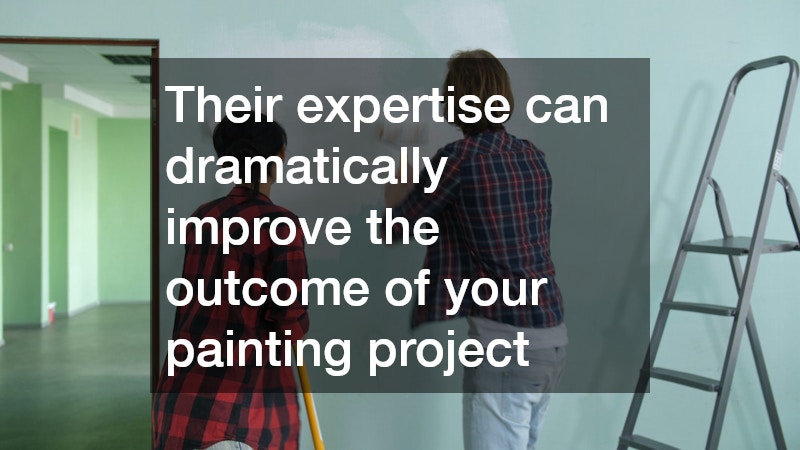 Their expertise can dramatically improve the outcome of your painting project